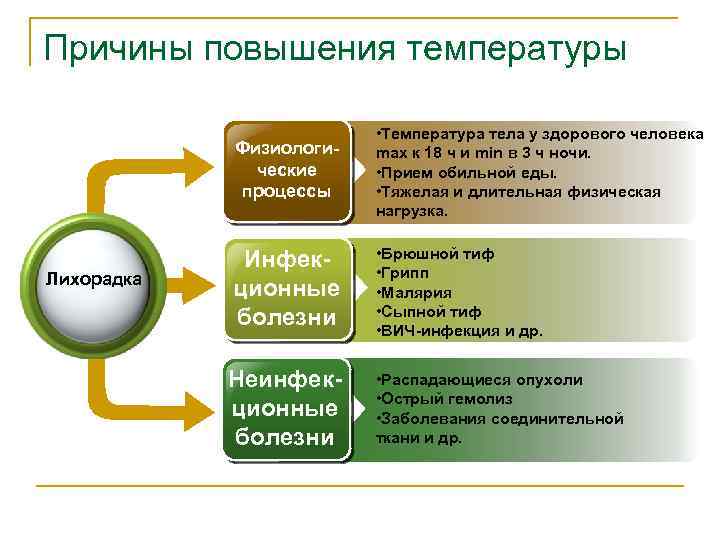 Причины повышения температуры

Лихорадка

Физиологические процессы

•Температура тела у здорового человека max к 18 ч и min в 3 ч ночи.
•Прием обильной еды.
•Тяжелая и длительная физическая нагрузка.

Инфекционные болезни

•Брюшной тиф
•Грипп
•Малярия
•Сыпной тиф
•ВИЧ-инфекция и др.

Неинфекционные болезни

•Распадающиеся опухоли
•Острый гемолиз
•Заболевания соединительной ткани и др.